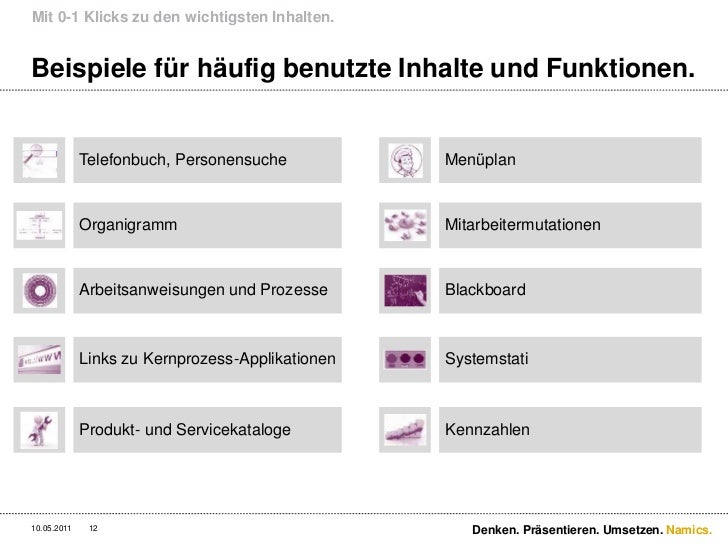 Mit 0-1 Klicks zu den wichtigsten Inhalten.

Beispiele für häufig benutzte Inhalte und Funktionen.

Telefonbuch, Personensuche

Organigramm

Arbeitsanweisungen und Prozesse

Links zu Kernprozess-Applikationen

Produkt- und Servicekataloge

Menüplan

Mitarbeitermutationen

Blackboard

Systemstati

Kennzahlen

10.05.2011 12

Denken. Präsentieren. Umsetzen. Namics.